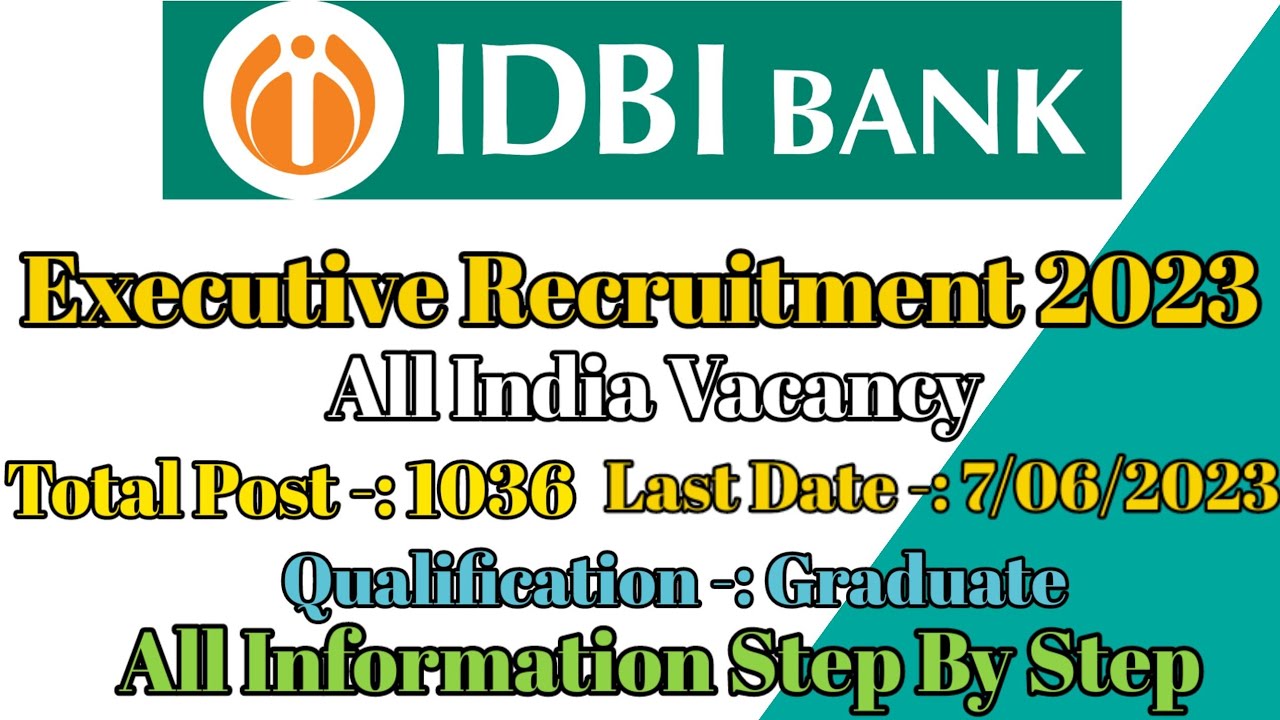 IDBI BANK

Executive Recruitment 2023

All India Vacancy

Total Post -: 1036 Last Date -: 7/06/2023

Qualification -: Graduate

All Information Step By Step